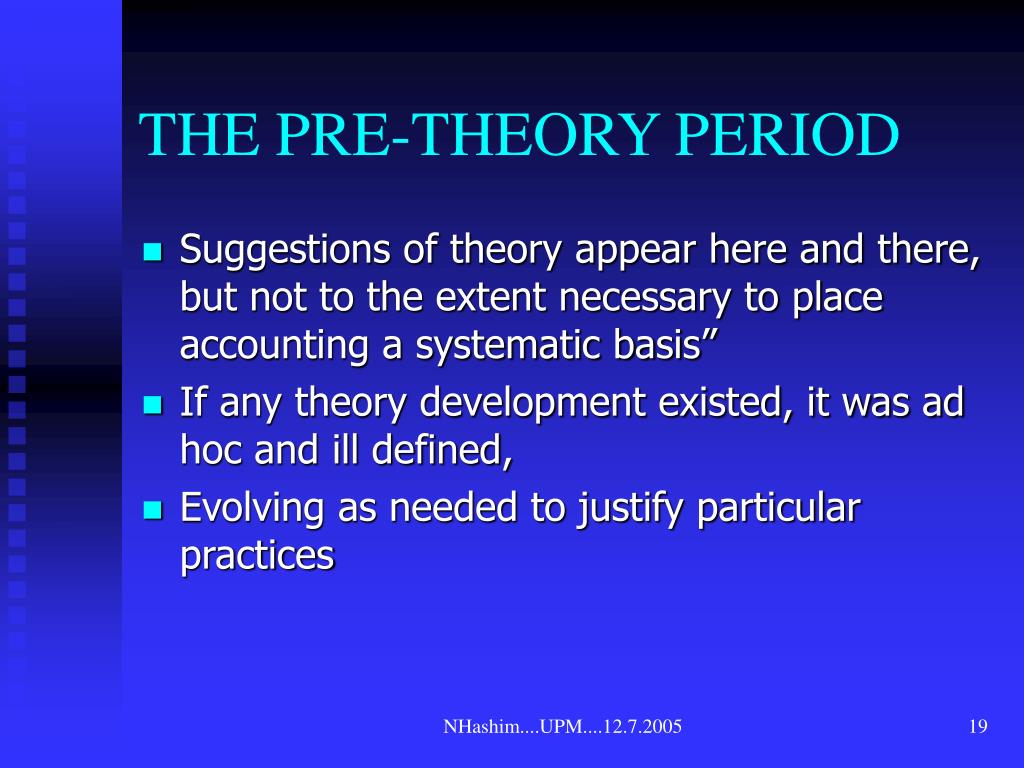 THE PRE-THEORY PERIOD

- Suggestions of theory appear here and there, but not to the extent necessary to place accounting a systematic basis”
- If any theory development existed, it was ad hoc and ill defined,
- Evolving as needed to justify particular practices

NHashim....UPM....12.7.2005

19